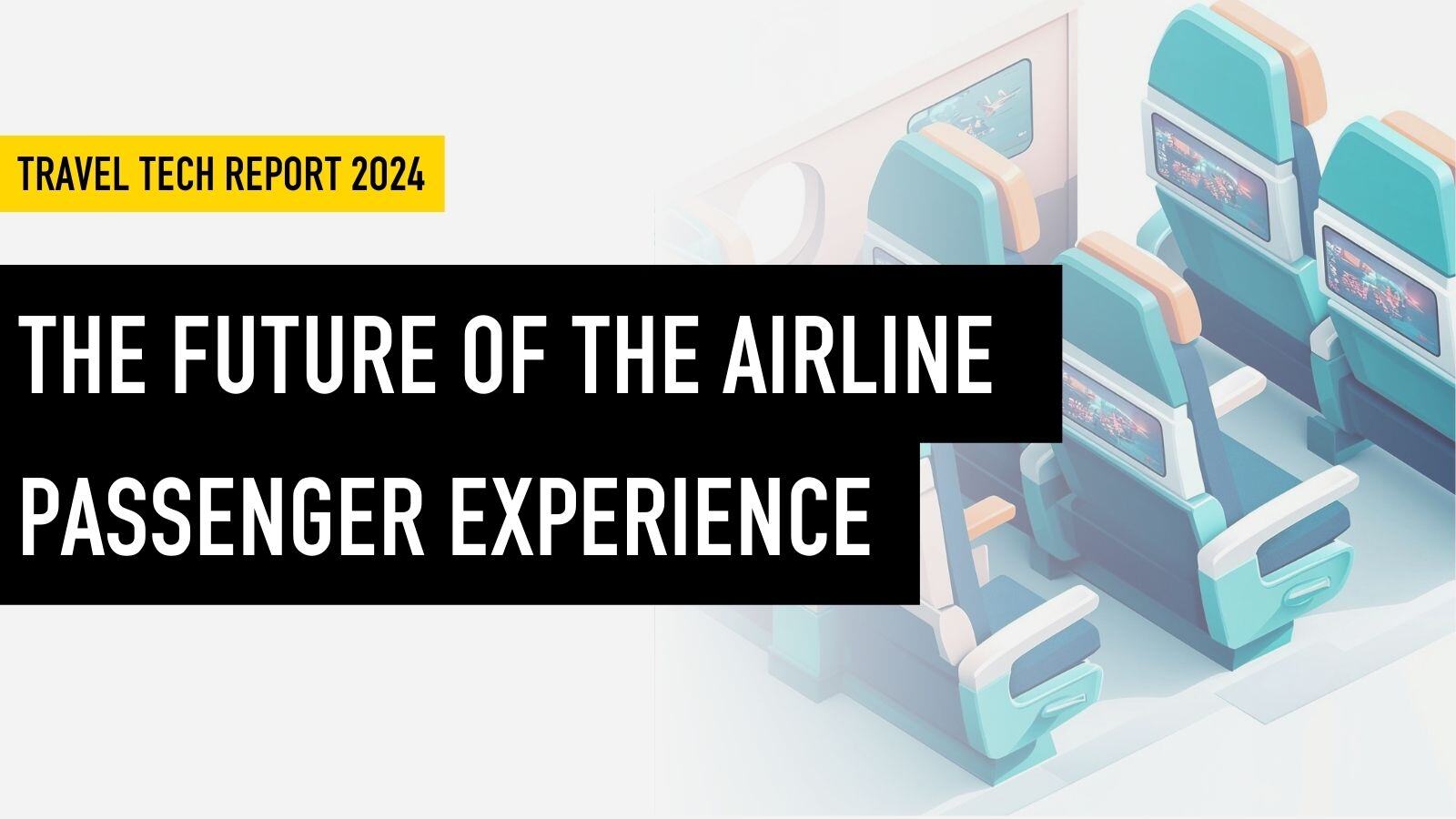 TRAVEL TECH REPORT 2024

THE FUTURE OF THE AIRLINE PASSENGER EXPERIENCE